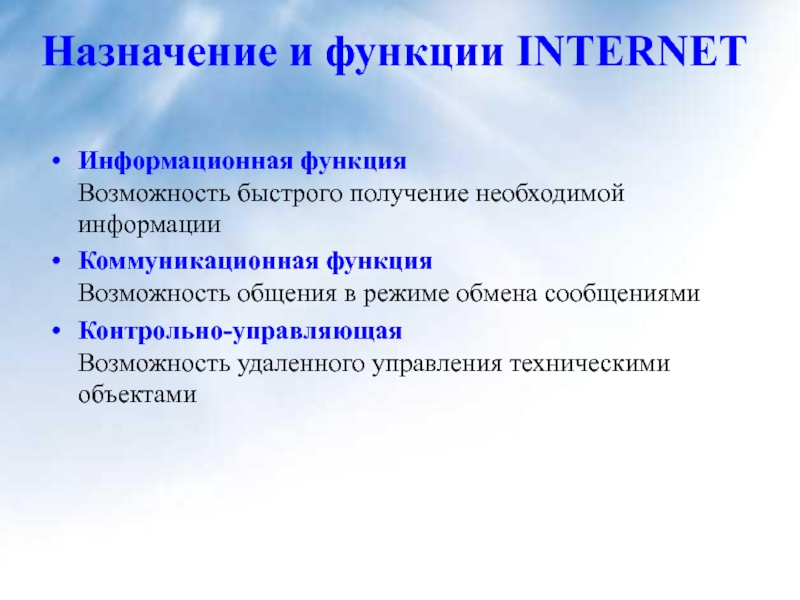 Назначение и функции INTERNET

• Информационная функция
Возможность быстрого получение необходимой информации

• Коммуникационная функция
Возможность общения в режиме обмена сообщениями

• Контрольно-управляющая
Возможность удаленного управления техническими объектами